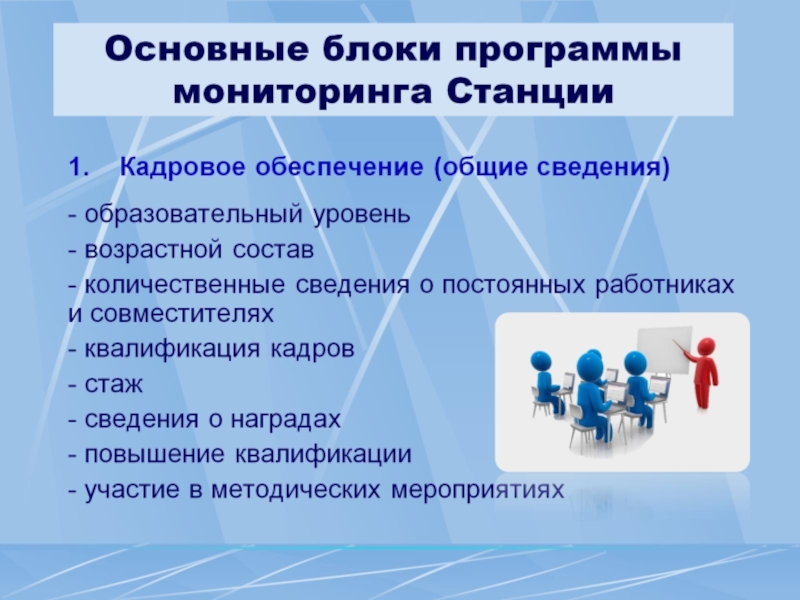 Основные блоки программы мониторинга Станции

1. Кадровое обеспечение (общие сведения)

- образовательный уровень
- возрастной состав
- количественные сведения о постоянных работниках и совместителях
- квалификация кадров
- стаж
- сведения о наградах
- повышение квалификации
- участие в методических мероприятиях